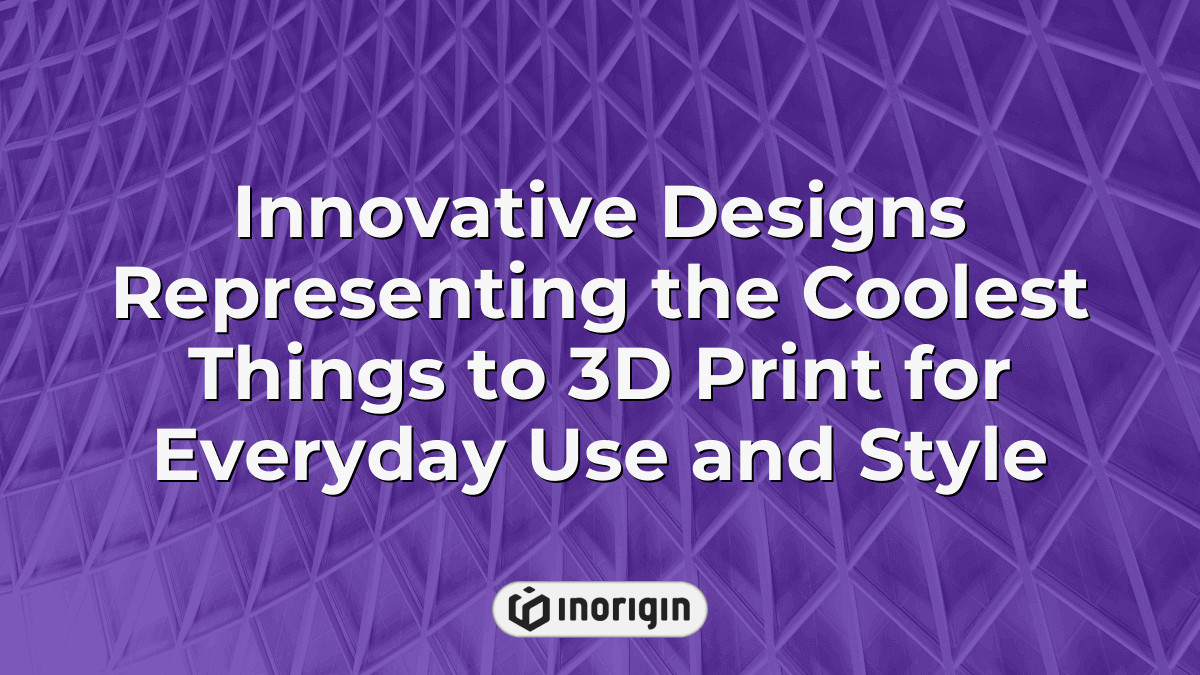 Innovative Designs Representing the Coolest Things to 3D Print for Everyday Use and Style

INORIGIN